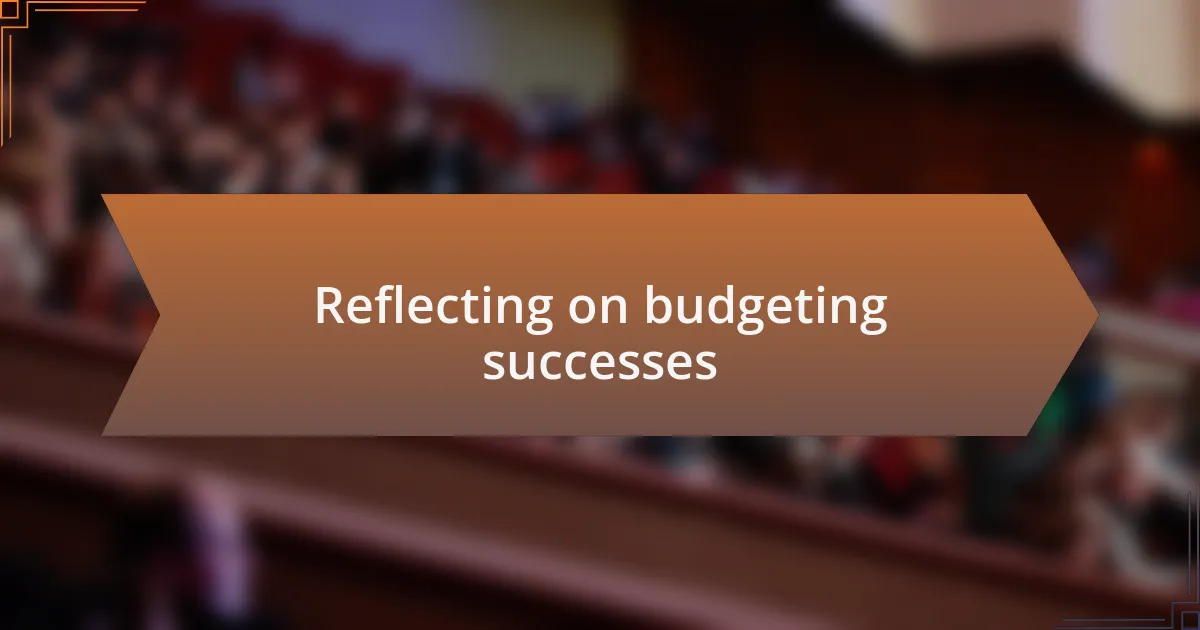 Reflecting on budgeting successes